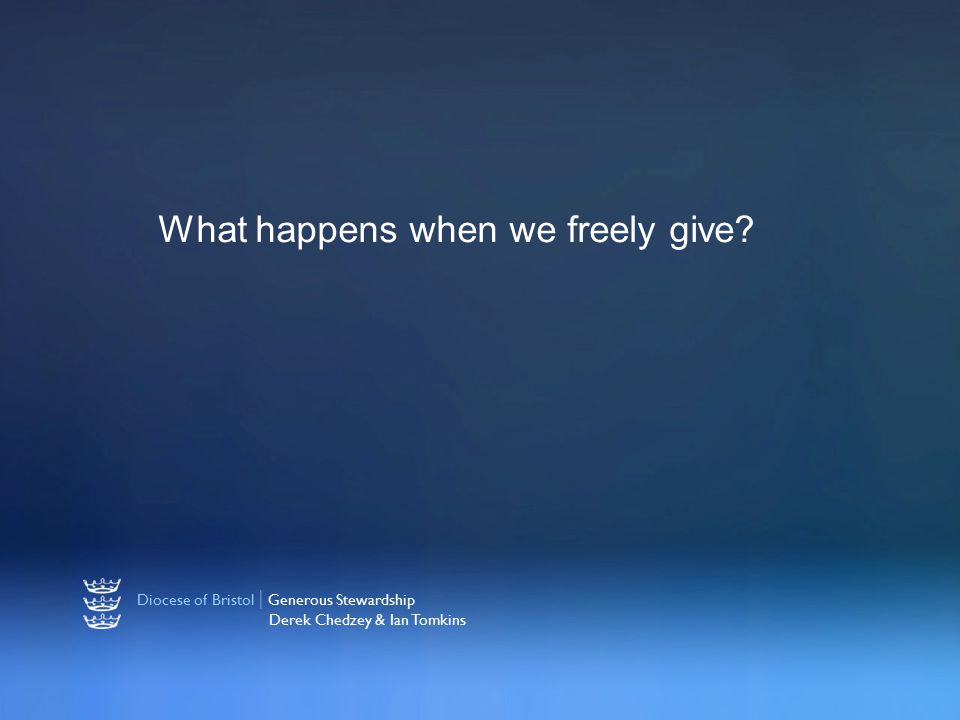 What happens when we freely give?

Diocese of Bristol | Generous Stewardship
Derek Chedzey & Ian Tomkins